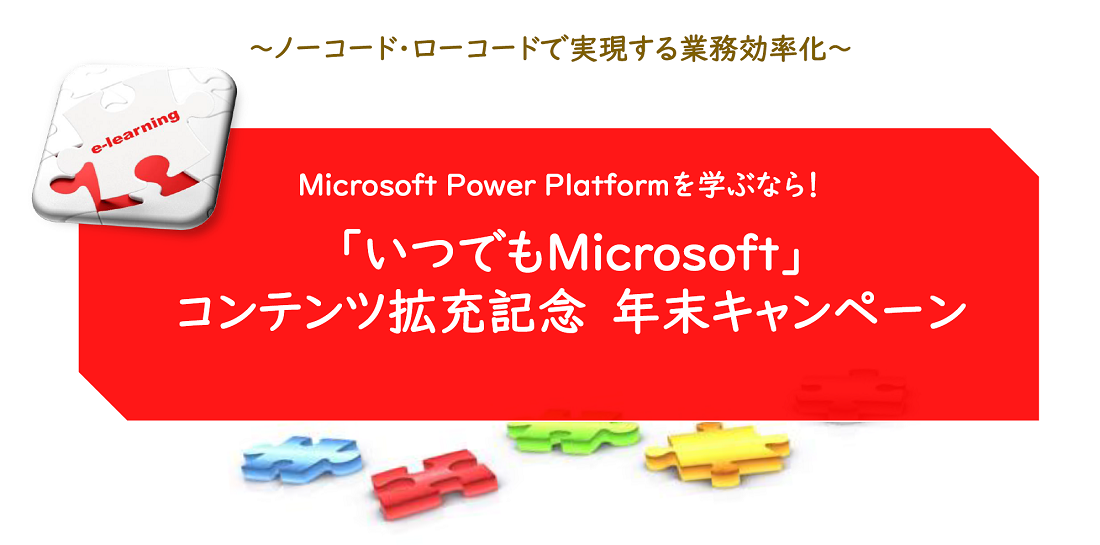 ～ノーコード・ローコードで実現する業務効率化～

e-learning

Microsoft Power Platformを学ぶなら！

「いつでもMicrosoft」
コンテンツ拡充記念 年末キャンペーン